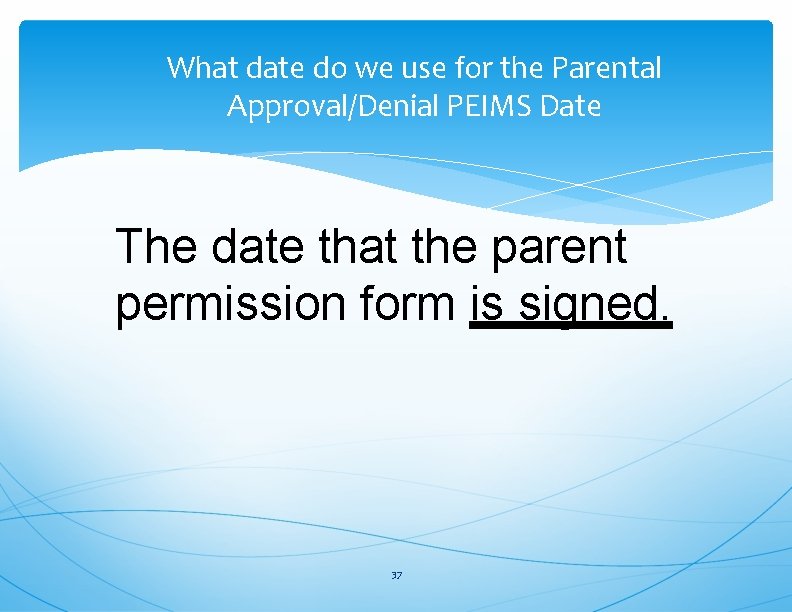 What date do we use for the Parental Approval/Denial PEIMS Date

The date that the parent permission form is signed.

37